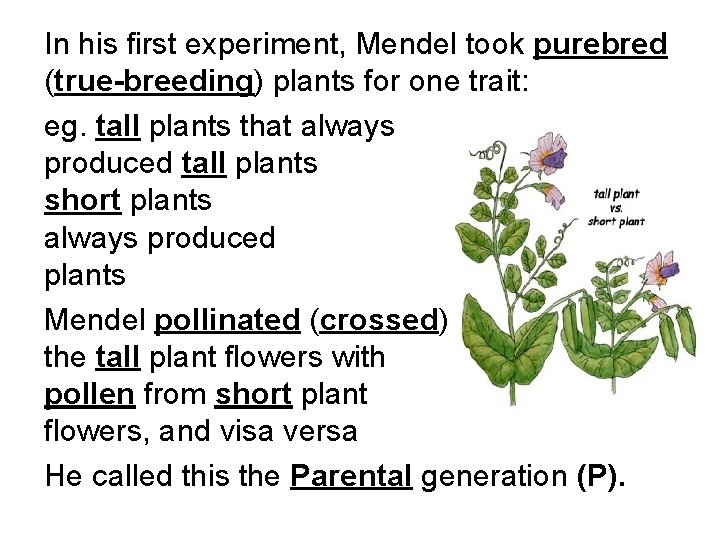 In his first experiment, Mendel took purebred (true-breeding) plants for one trait:

eg. tall plants that always produced tall plants short plants always produced plants

Mendel pollinated (crossed) the tall plant flowers with pollen from short plant flowers, and visa versa

He called this the Parental generation (P).

tall plant vs. short plant